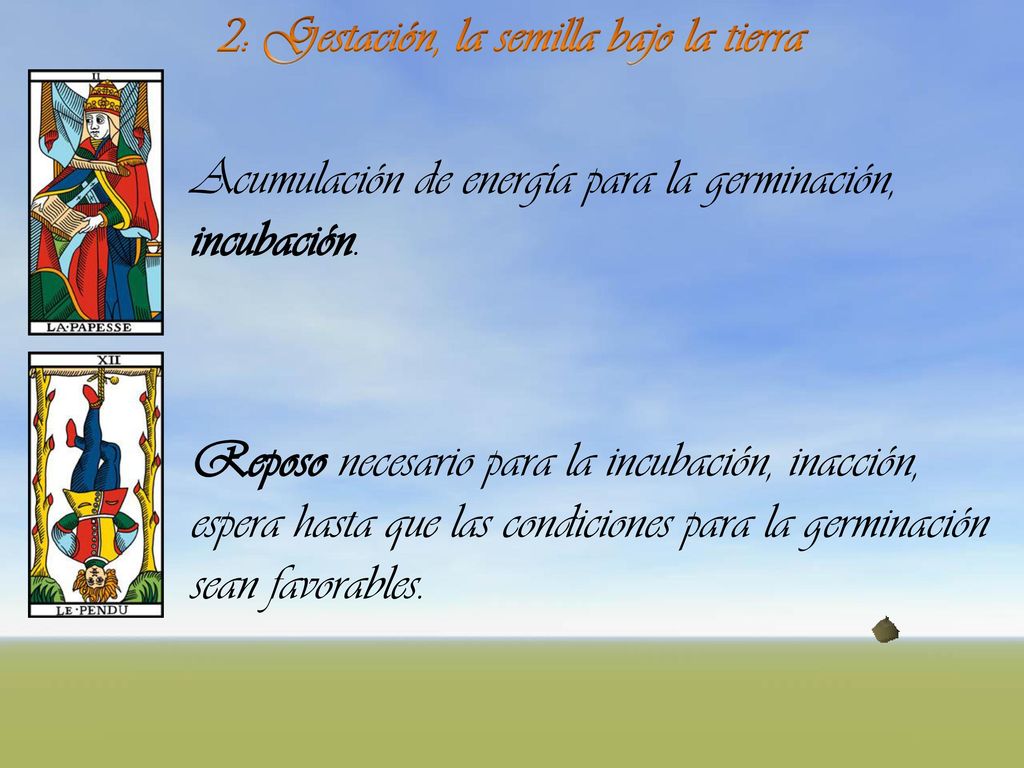 2: Gestación, la semilla bajo la tierra

II

LA·PAPESSE

Acumulación de energía para la germinación, incubación.

XII

LE·PENDU

Reposo necesario para la incubación, inacción, espera hasta que las condiciones para la germinación sean favorables.